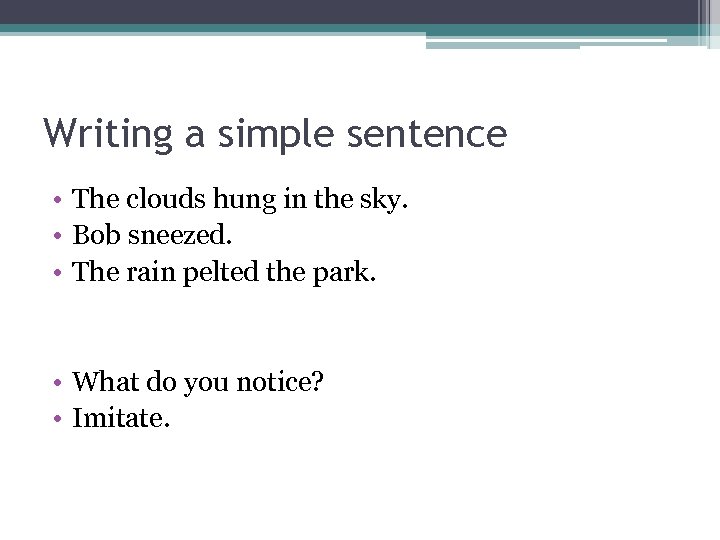 Writing a simple sentence

• The clouds hung in the sky.
• Bob sneezed.
• The rain pelted the park.

• What do you notice?
• Imitate.